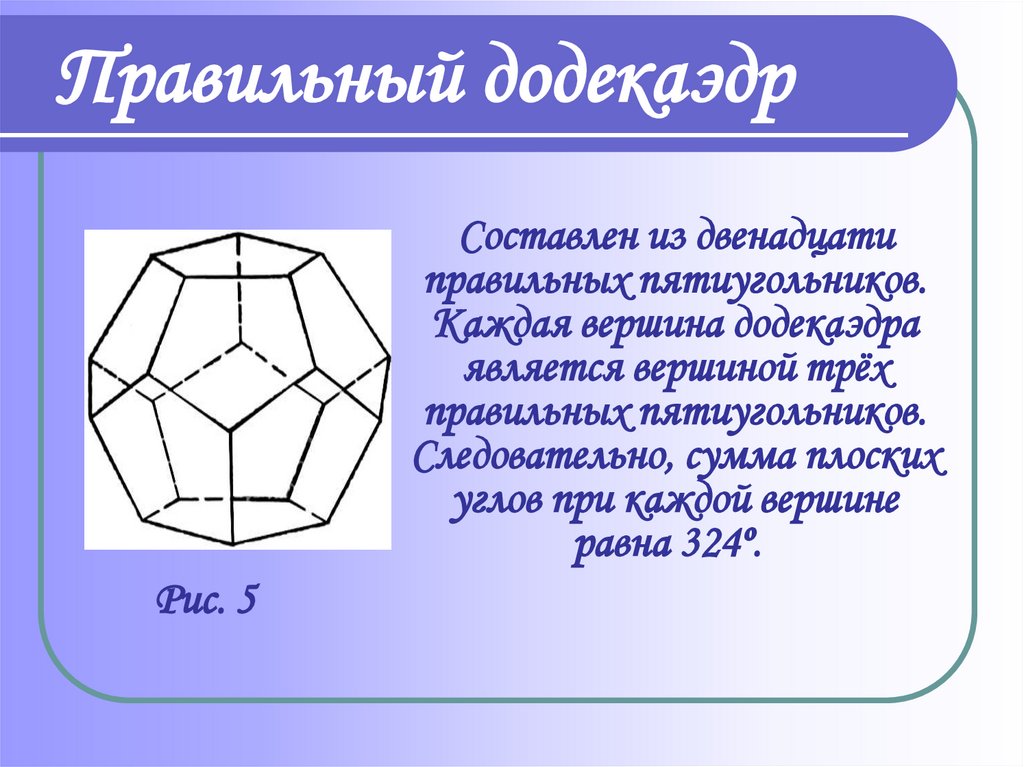 Правильный додекаэдр

Составлен из двенадцати правильных пятиугольников. Каждая вершина додекаэдра является вершиной трёх правильных пятиугольников. Следовательно, сумма плоских углов при каждой вершине равна 324º.

Рис. 5